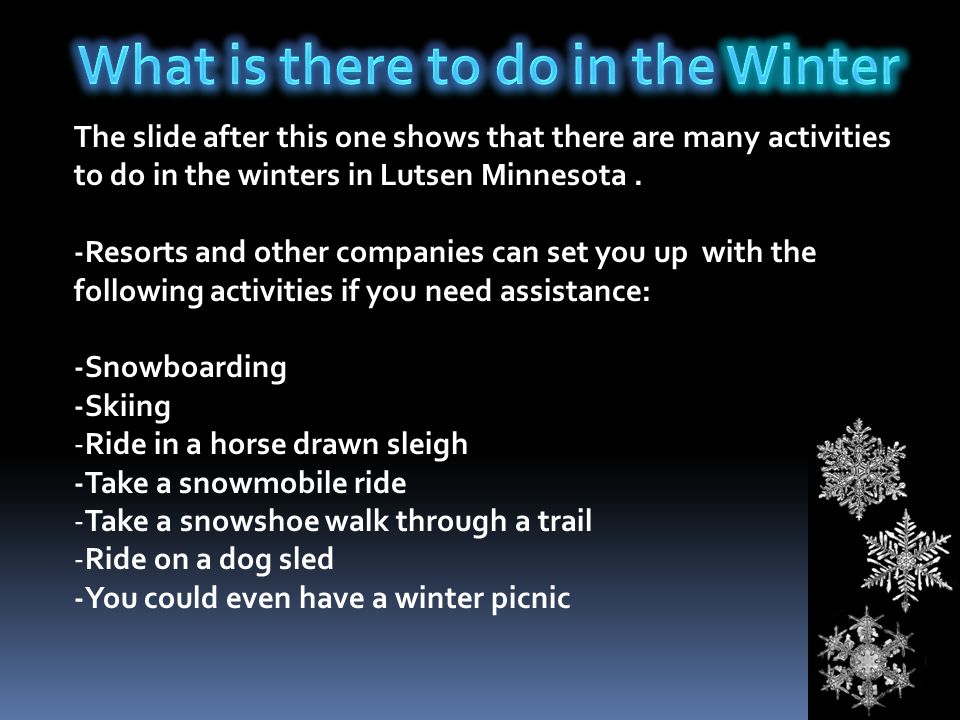 What is there to do in the Winter

The slide after this one shows that there are many activities to do in the winters in Lutsen Minnesota .

-Resorts and other companies can set you up with the following activities if you need assistance:

-Snowboarding
-Skiing
-Ride in a horse drawn sleigh
-Take a snowmobile ride
-Take a snowshoe walk through a trail
-Ride on a dog sled
-You could even have a winter picnic